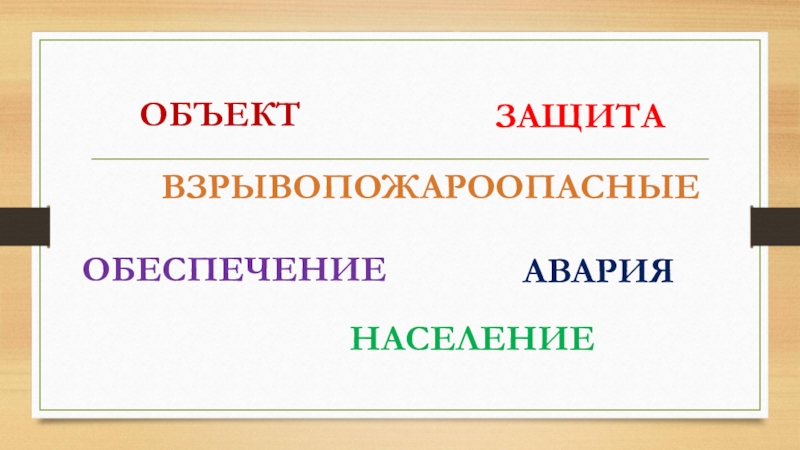 ОБЪЕКТ ЗАЩИТА

ВЗРЫВОПОЖАРООПАСНЫЕ

ОБЕСПЕЧЕНИЕ АВАРИЯ

НАСЕЛЕНИЕ